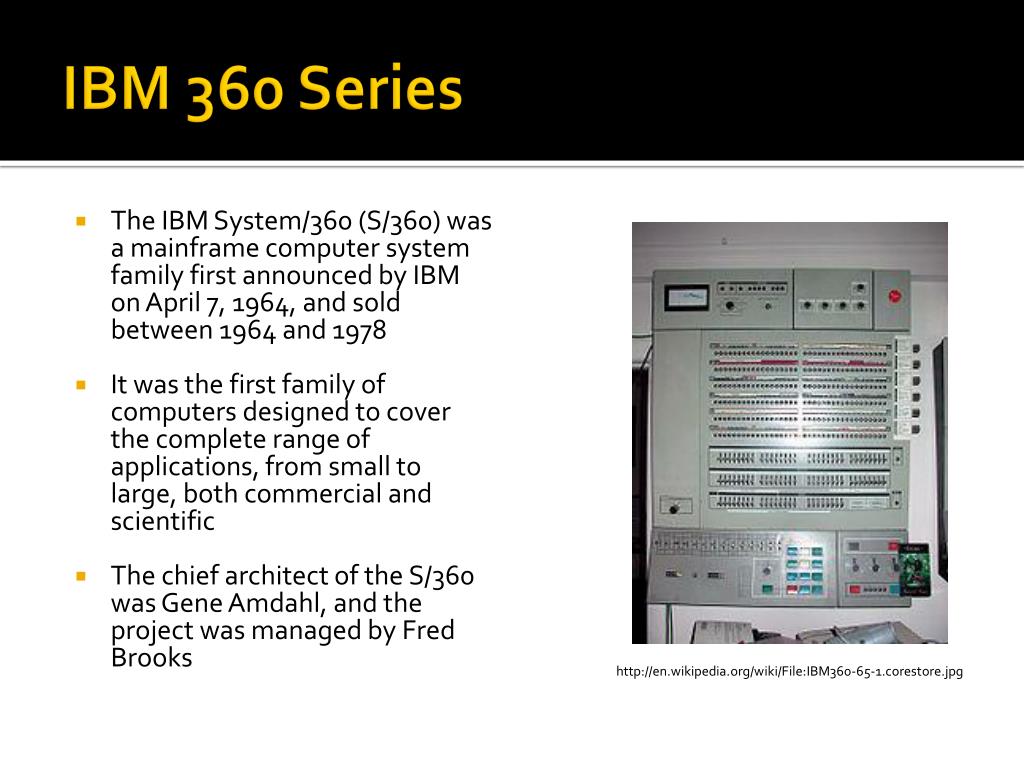 IBM 360 Series

The IBM System/360 (S/360) was a mainframe computer system family first announced by IBM on April 7, 1964, and sold between 1964 and 1978

It was the first family of computers designed to cover the complete range of applications, from small to large, both commercial and scientific

The chief architect of the S/360 was Gene Amdahl, and the project was managed by Fred Brooks

http://en.wikipedia.org/wiki/File:IBM360-65-1.corestore.jpg